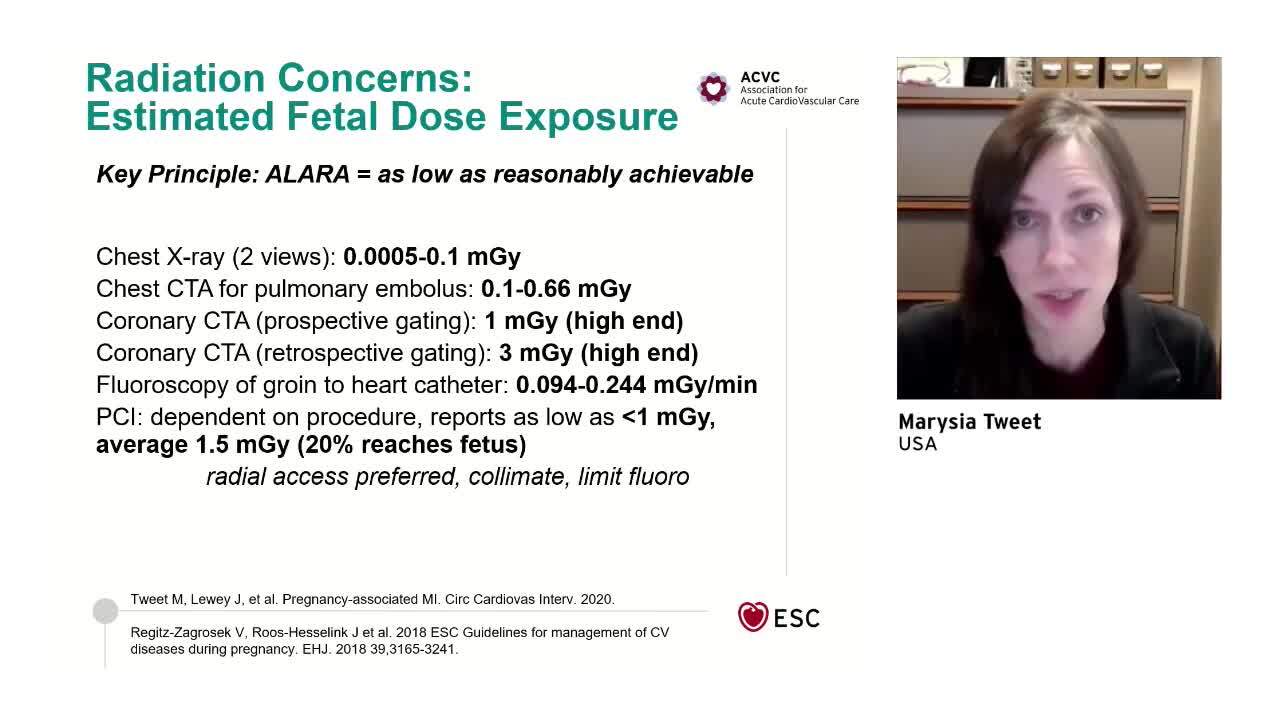 Radiation Concerns:
Estimated Fetal Dose Exposure

ACVC
Association for
Acute CardioVascular Care

Key Principle: ALARA = as low as reasonably achievable

Chest X-ray (2 views): 0.0005-0.1 mGy
Chest CTA for pulmonary embolus: 0.1-0.66 mGy
Coronary CTA (prospective gating): 1 mGy (high end)
Coronary CTA (retrospective gating): 3 mGy (high end)
Fluoroscopy of groin to heart catheter: 0.094-0.244 mGy/min
PCI: dependent on procedure, reports as low as <1 mGy, average 1.5 mGy (20% reaches fetus)
radial access preferred, collimate, limit fluoro

Marysia Tweet
USA

Tweet M, Lewey J, et al. Pregnancy-associated MI. Circ Cardiovas Interv. 2020.

Regitz-Zagrosek V, Roos-Hesselink J et al. 2018 ESC Guidelines for management of CV diseases during pregnancy. EHJ. 2018 39,3165-3241.

ESC